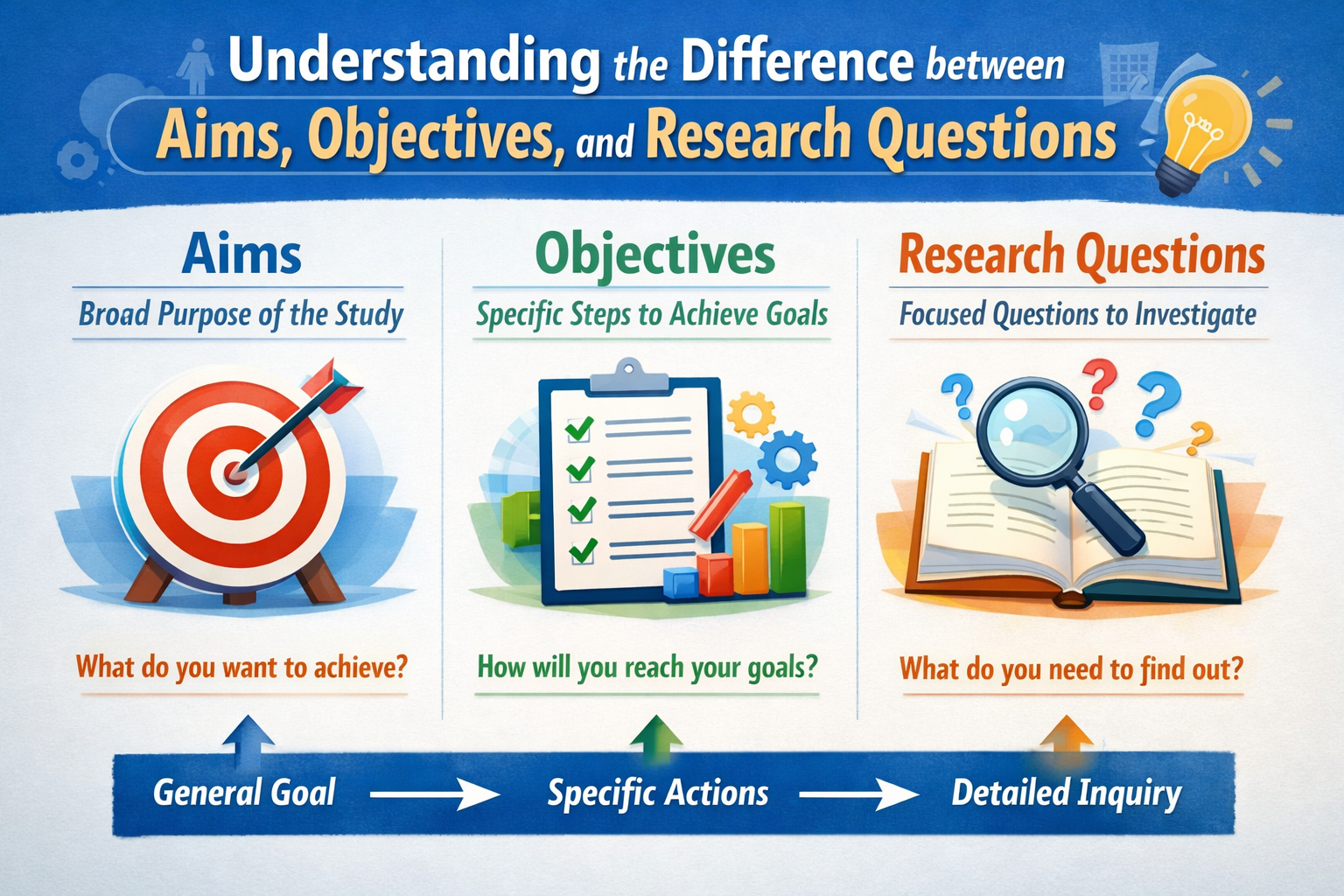 Understanding the Difference between
Aims, Objectives, and Research Questions

Aims
Broad Purpose of the Study

What do you want to achieve?

Objectives
Specific Steps to Achieve Goals

How will you reach your goals?

Research Questions
Focused Questions to Investigate

What do you need to find out?

General Goal → Specific Actions → Detailed Inquiry